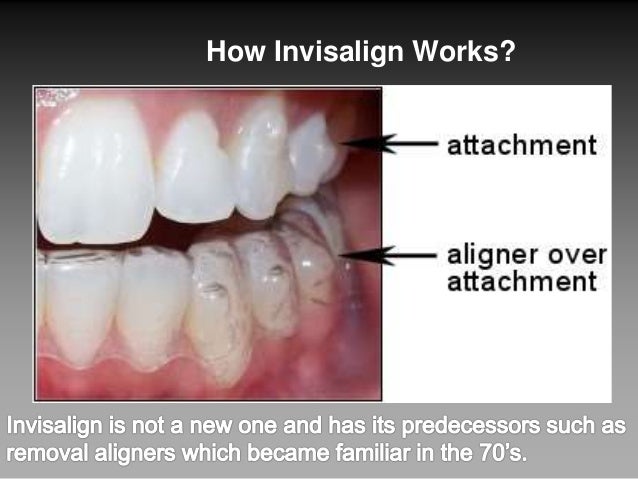 How Invisalign Works?

attachment

aligner over attachment

Invisalign is not a new one and has its predecessors such as removal aligners which became familiar in the 70's.